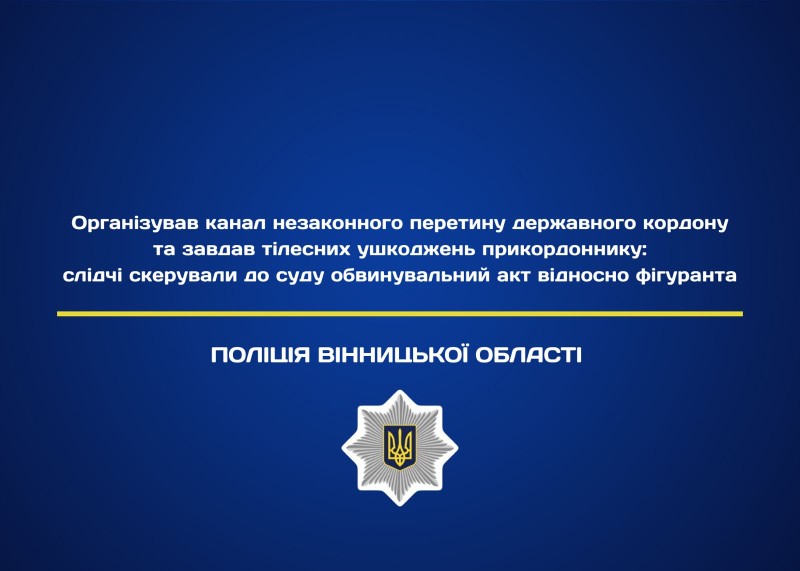 Організував канал незаконного перетину державного кордону та завдав тілесних ушкоджень прикордоннику: слідчі скерували до суду обвинувальний акт відносно фігуранта

ПОЛІЦІЯ ВІННИЦЬКОЇ ОБЛАСТІ